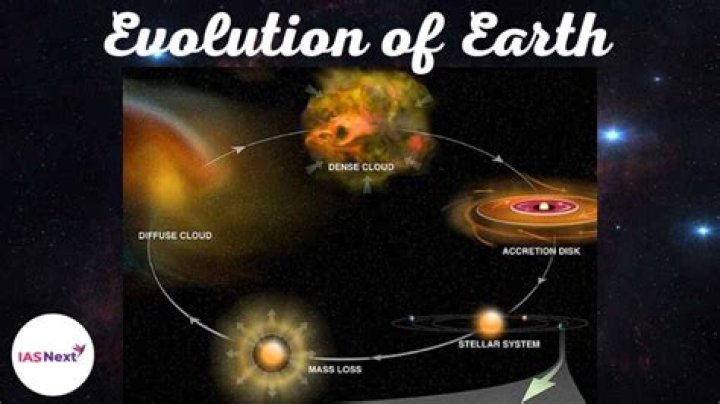 Evolution of Earth

DENSE CLOUD

DIFFUSE CLOUD

ACCRETION DISK

STELLAR SYSTEM

MASS LOSS

IASNext